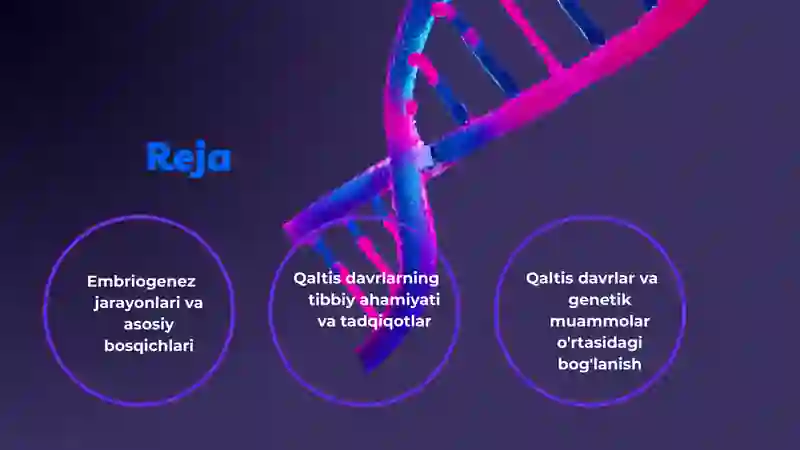 Reja

Embriogenez jarayonlari va asosiy bosqichlari

Qaltis davrlarning tibbiy ahamiyati va tadqiqotlar

Qaltis davrlar va genetik muammolar o'rtasidagi bog'lanish